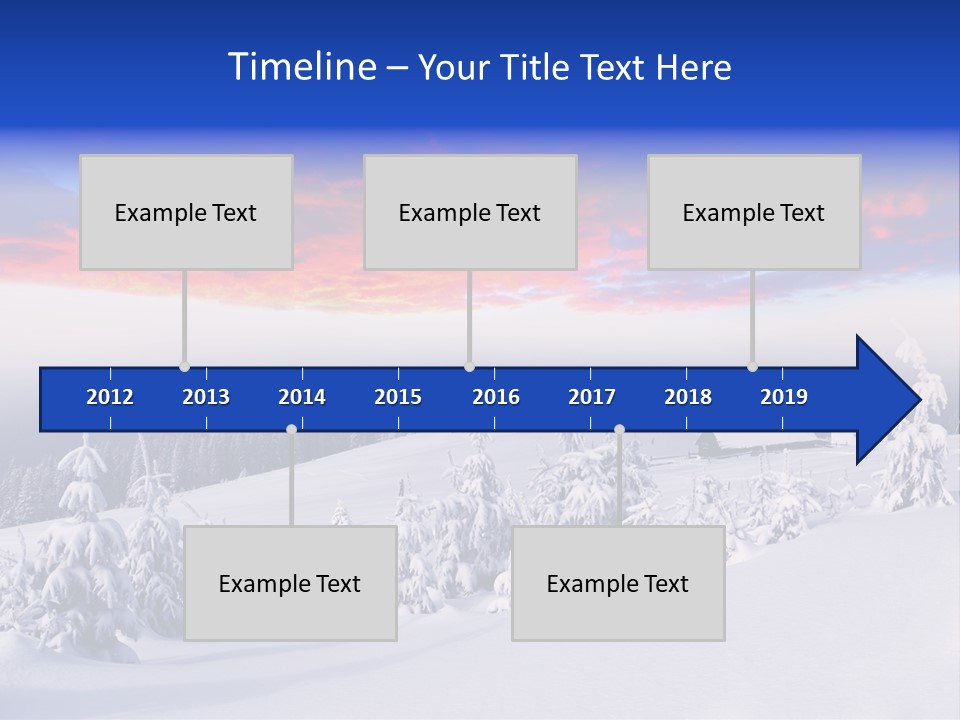 Timeline – Your Title Text Here

Example Text

Example Text

Example Text

2012 2013 2014 2015 2016 2017 2018 2019

Example Text

Example Text